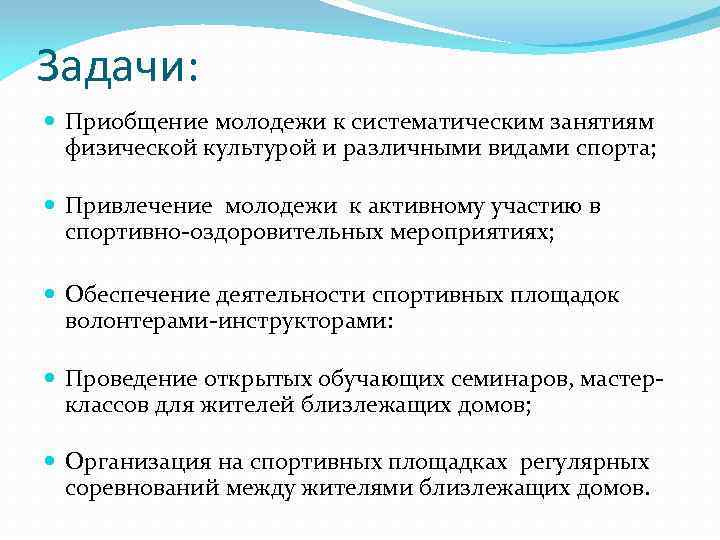 Задачи:

Приобщение молодежи к систематическим занятиям физической культурой и различными видами спорта;

Привлечение молодежи к активному участию в спортивно-оздоровительных мероприятиях;

Обеспечение деятельности спортивных площадок волонтерами-инструкторами:

Проведение открытых обучающих семинаров, мастер-классов для жителей близлежащих домов;

Организация на спортивных площадках регулярных соревнований между жителями близлежащих домов.